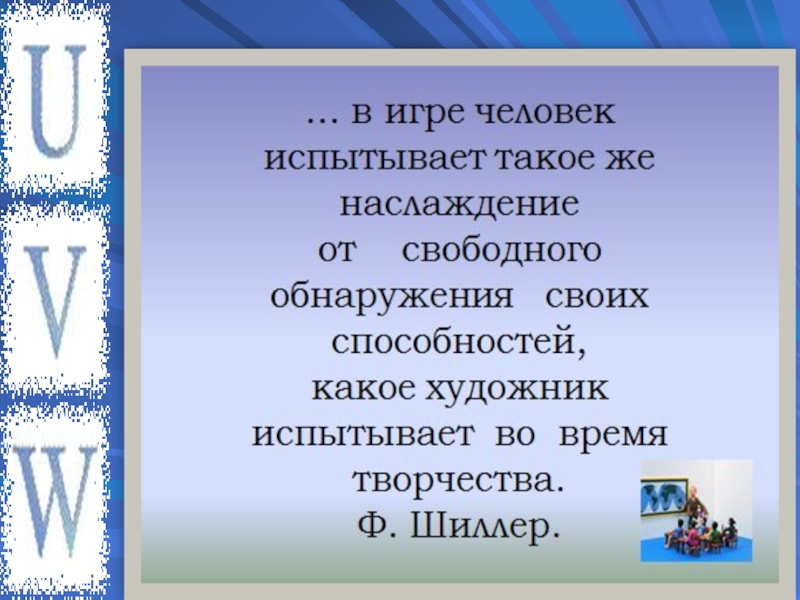 U
V
W

… в игре человек испытывает такое же наслаждение от свободного обнаружения своих способностей, какое художник испытывает во время творчества.
Ф. Шиллер.